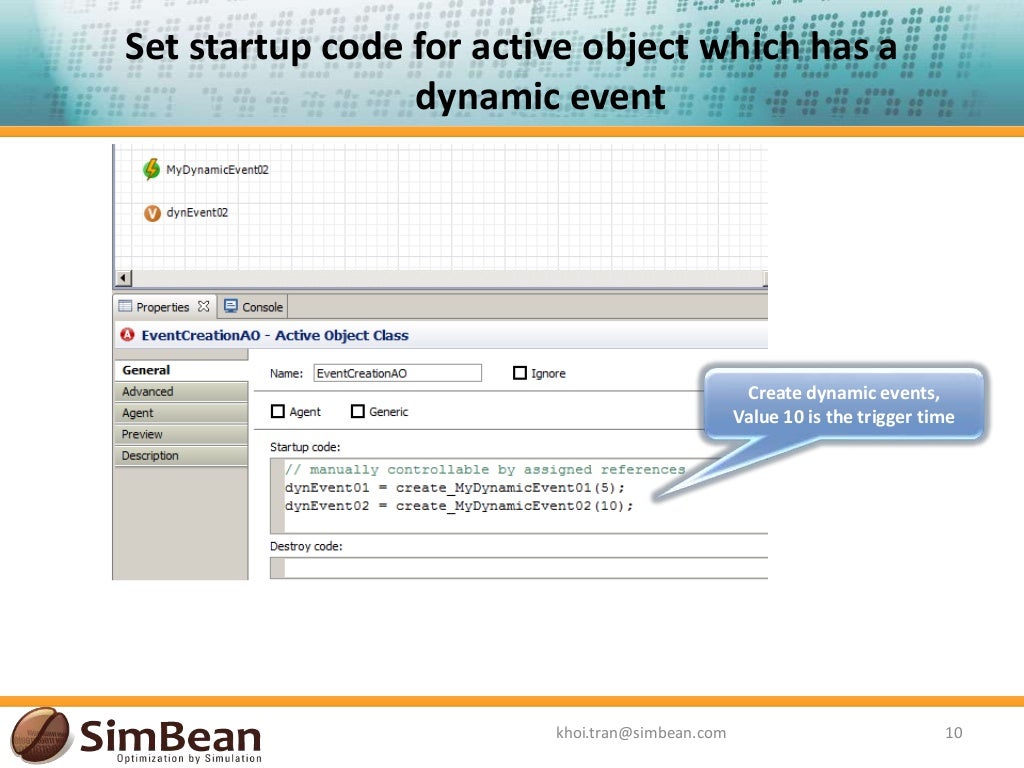 Set startup code for active object which has a dynamic event

MyDynamicEvent02

dynEvent02

Properties
Console

EventCreationAO - Active Object Class

General
Advanced
Agent
Preview
Description

Name: EventCreationAO
Ignore

Agent
Generic

Startup code:

// manually controllable by assigned references
dynEvent01 = create_MyDynamicEvent01(5);
dynEvent02 = create_MyDynamicEvent02(10);

Destroy code:

Create dynamic events, Value 10 is the trigger time

SimBean
Optimization by Simulation

khoi.tran@simbean.com

10